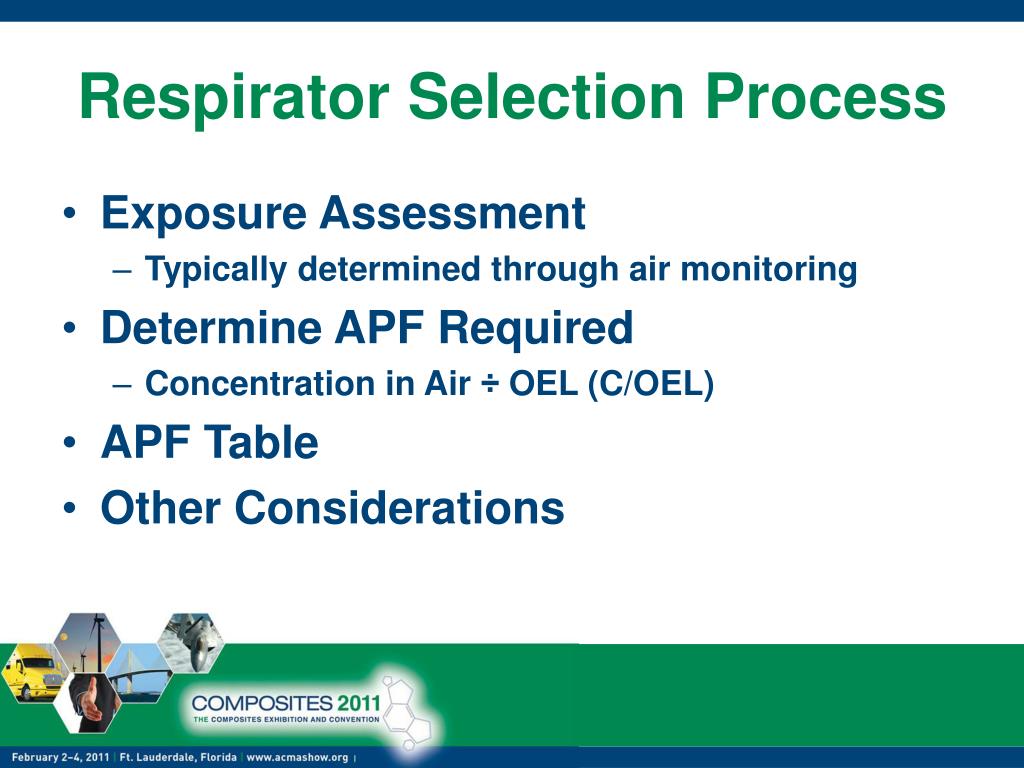 Respirator Selection Process

• Exposure Assessment
– Typically determined through air monitoring
• Determine APF Required
– Concentration in Air ÷ OEL (C/OEL)
• APF Table
• Other Considerations

COMPOSITES 2011
THE COMPOSITES EXHIBITION AND CONVENTION

February 2–4, 2011 | Ft. Lauderdale, Florida | www.acmashow.org |